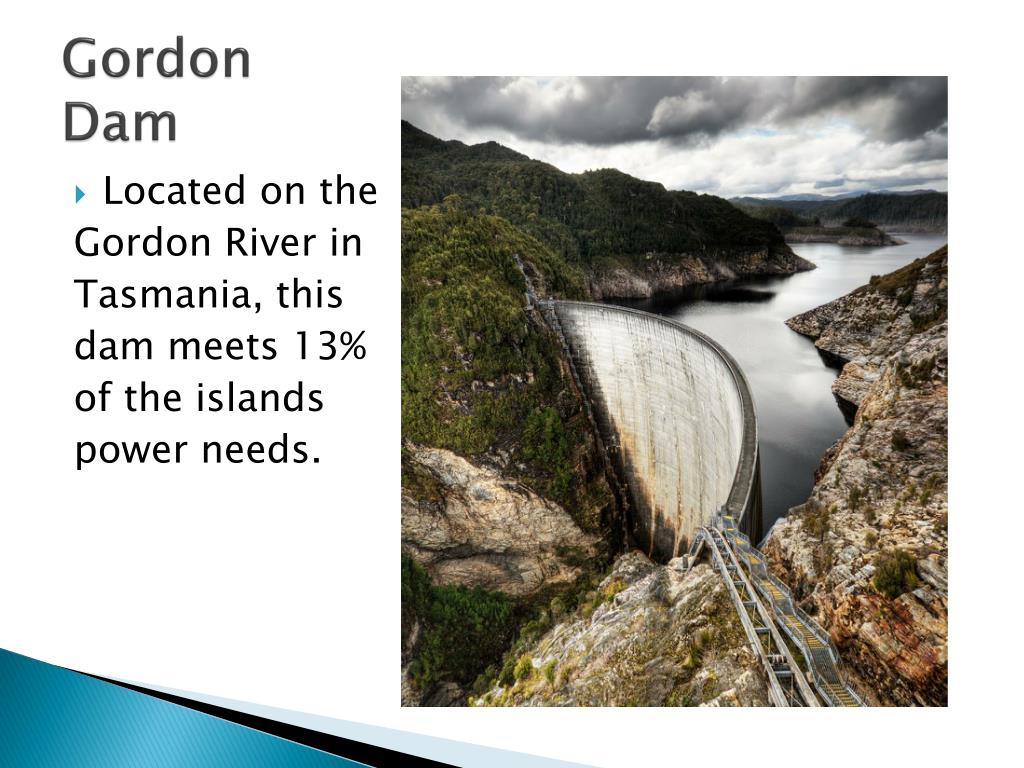 Gordon Dam

Located on the Gordon River in Tasmania, this dam meets 13% of the islands power needs.